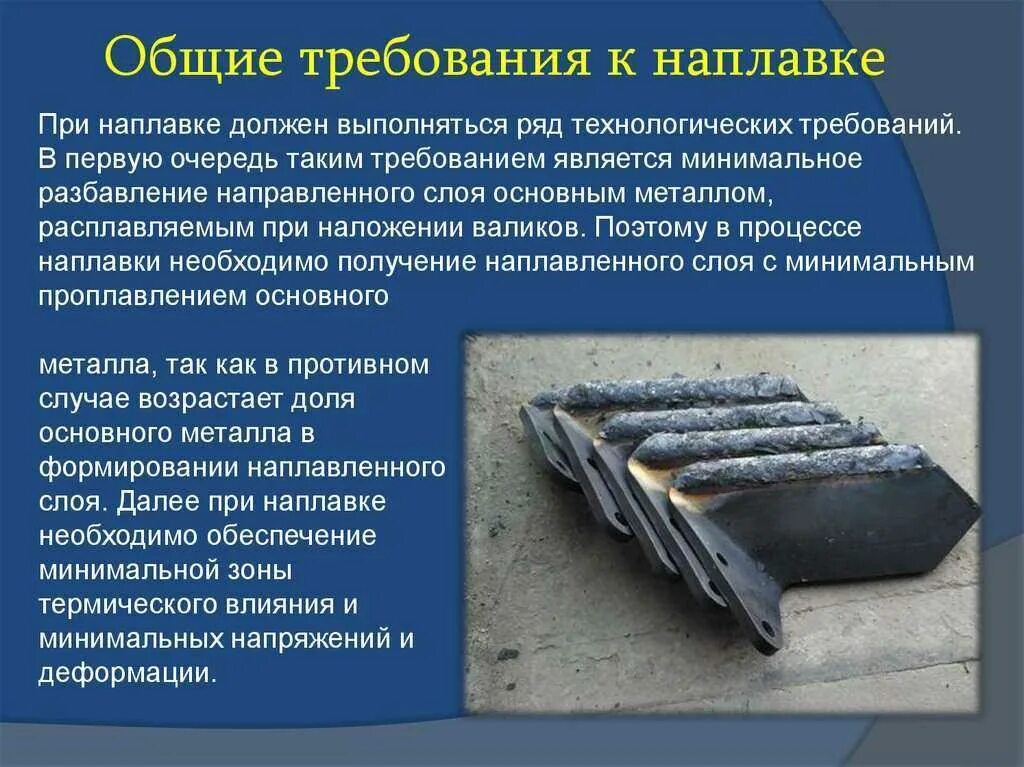 Общие требования к наплавке

При наплавке должен выполняться ряд технологических требований. В первую очередь таким требованием является минимальное разбавление направленного слоя основным металлом, расплавляемым при наложении валиков. Поэтому в процессе наплавки необходимо получение наплавленного слоя с минимальным проплавлением основного

металла, так как в противном случае возрастает доля основного металла в формировании наплавленного слоя. Далее при наплавке необходимо обеспечение минимальной зоны термического влияния и минимальных напряжений и деформации.